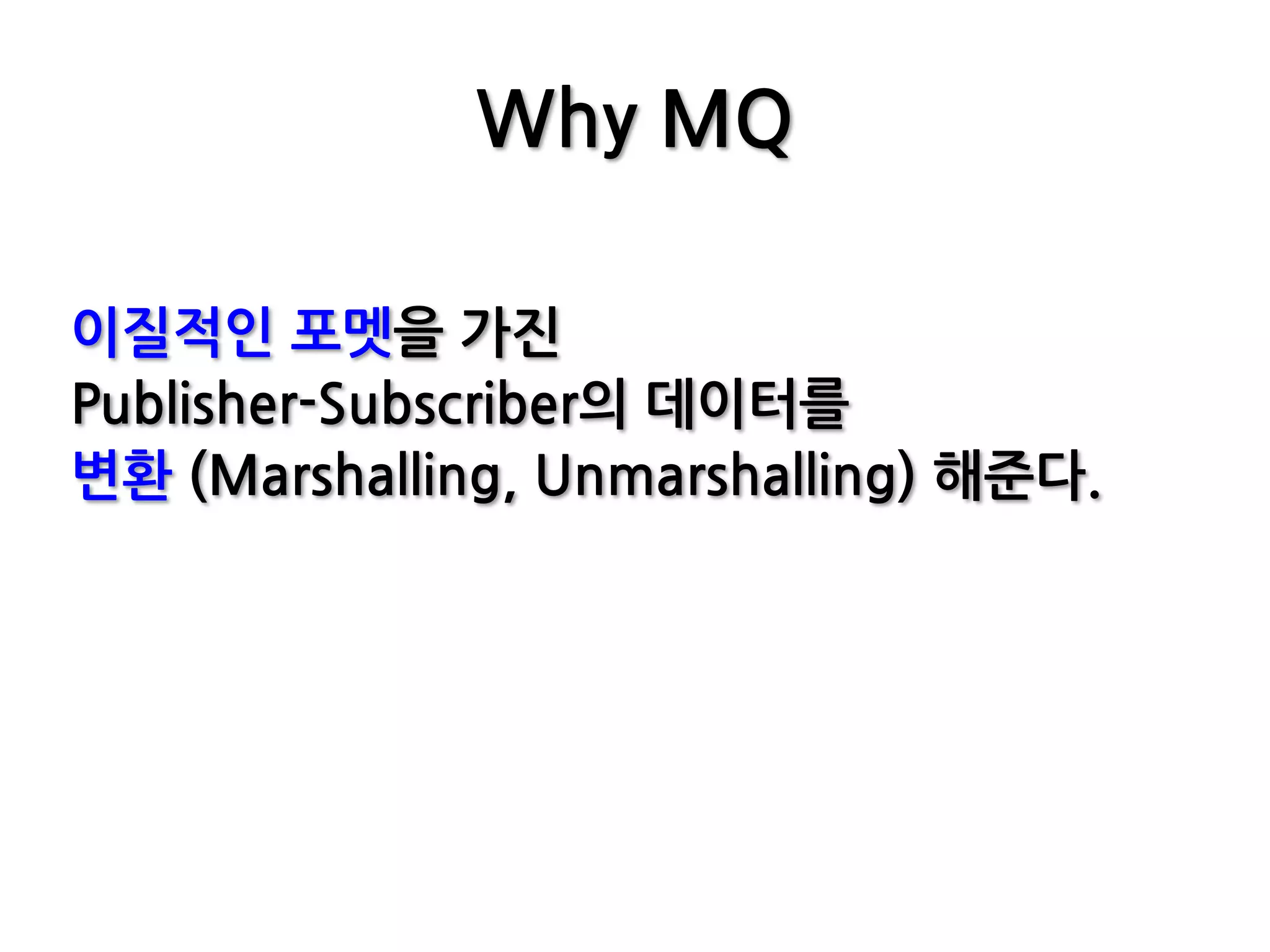 Why MQ

이질적인 포멧을 가진 Publisher-Subscriber의 데이터를 변환 (Marshalling, Unmarshalling) 해준다.